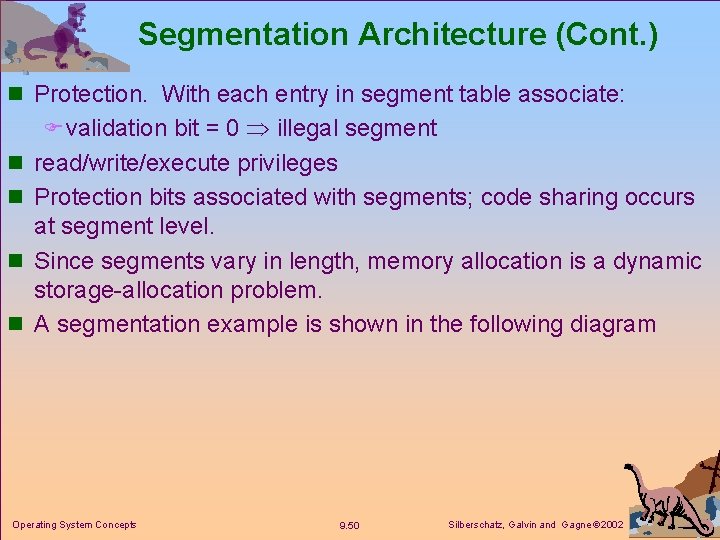 Segmentation Architecture (Cont.)

Protection. With each entry in segment table associate:

validation bit = 0 $\Rightarrow$ illegal segment

read/write/execute privileges

Protection bits associated with segments; code sharing occurs at segment level.

Since segments vary in length, memory allocation is a dynamic storage-allocation problem.

A segmentation example is shown in the following diagram

Operating System Concepts

9.50

Silberschatz, Galvin and Gagne ©2002